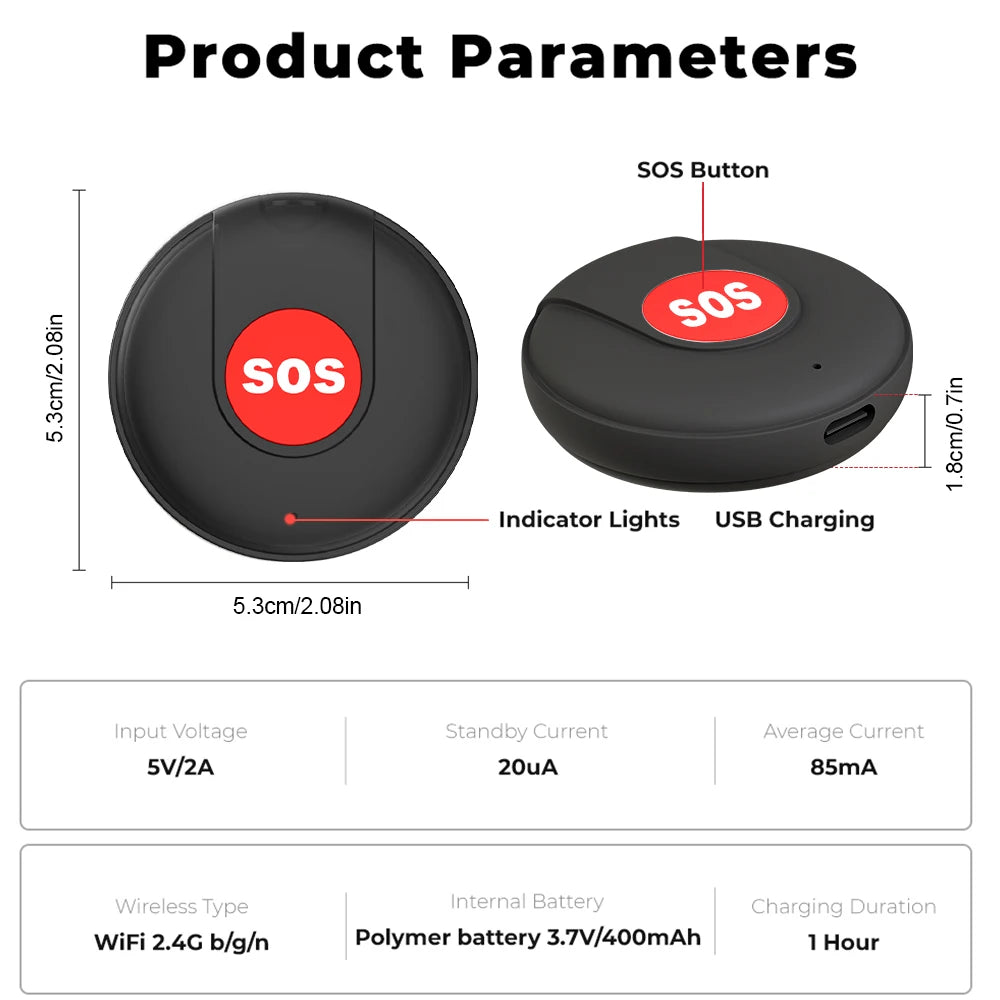 Product Parameters

SOS Button

5.3cm/2.08in

SOS

SOS

1.8cm/0.7in

Indicator Lights

USB Charging

5.3cm/2.08in

| Input Voltage | Standby Current | Average Current |
|---|---|---|
| 5V/2A | 20uA | 85mA |

| Wireless Type | Internal Battery | Charging Duration |
|---|---|---|
| WiFi 2.4G b/g/n | Polymer battery 3.7V/400mAh | 1 Hour |